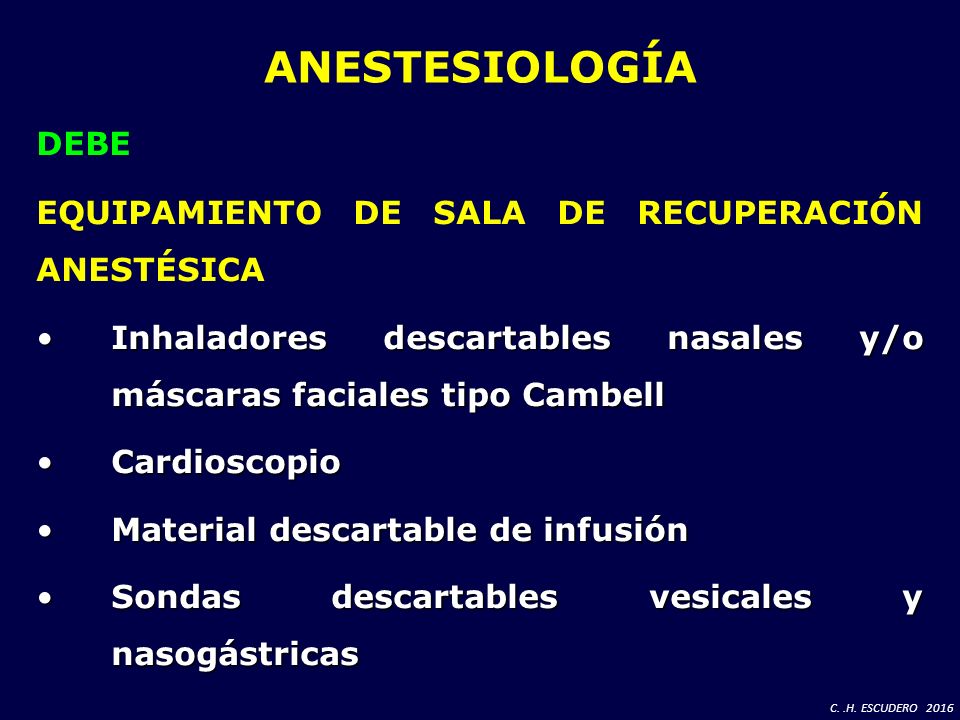 ANESTESIOLOGÍA

DEBE

EQUIPAMIENTO DE SALA DE RECUPERACIÓN ANESTÉSICA

• Inhaladores descartables nasales y/o máscaras faciales tipo Cambell

• Cardioscopio

• Material descartable de infusión

• Sondas descartables vesicales y nasogástricas

C. .H. ESCUDERO 2016